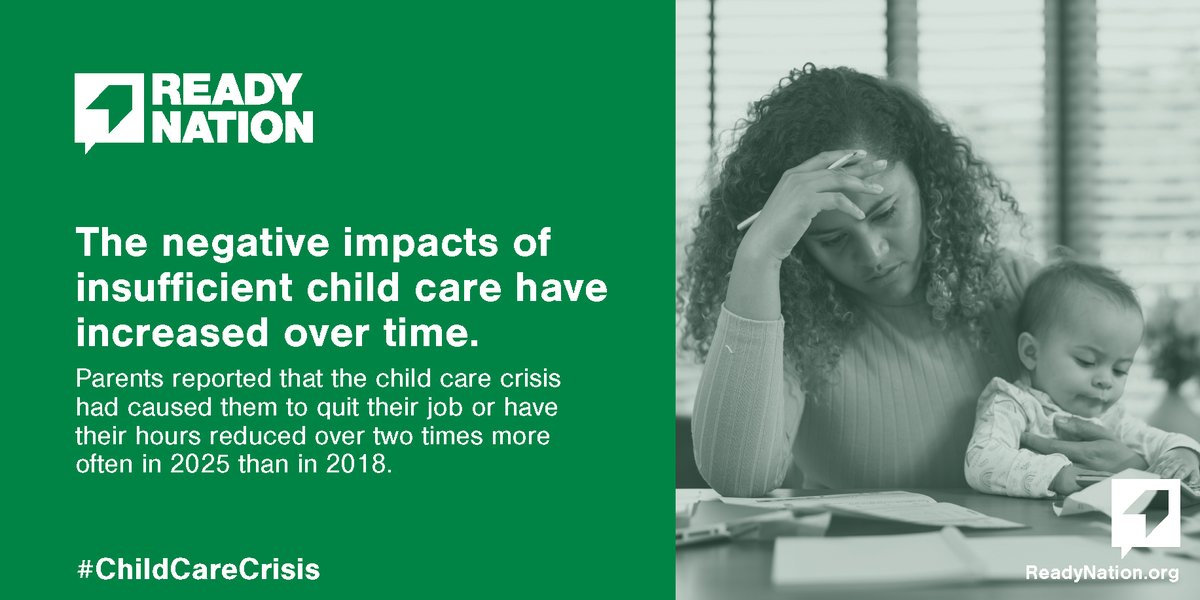 READY NATION

The negative impacts of insufficient child care have increased over time.

Parents reported that the child care crisis had caused them to quit their job or have their hours reduced over two times more often in 2025 than in 2018.

#ChildCareCrisis

ReadyNation.org